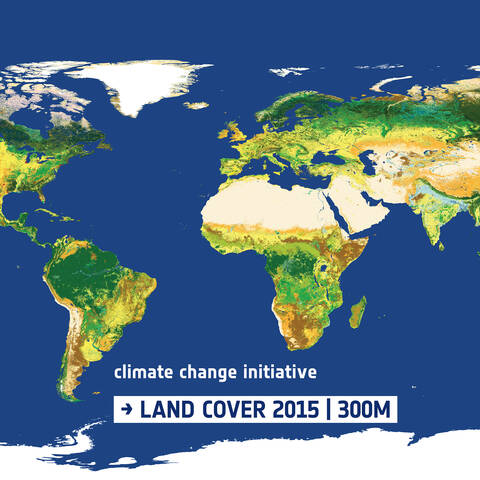 climate change initiative

→ LAND COVER 2015 | 300M